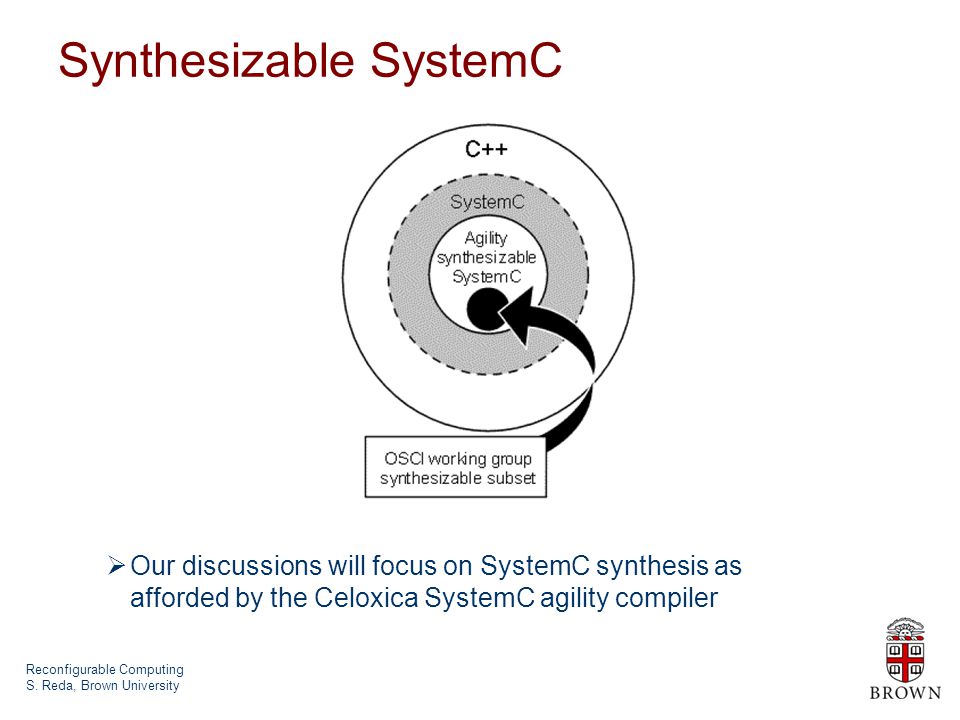 Synthesizable SystemC

C++

SystemC

Agility synthesizable SystemC

OSCI working group synthesizable subset

➢ Our discussions will focus on SystemC synthesis as afforded by the Celoxica SystemC agility compiler

Reconfigurable Computing
S. Reda, Brown University

BROWN